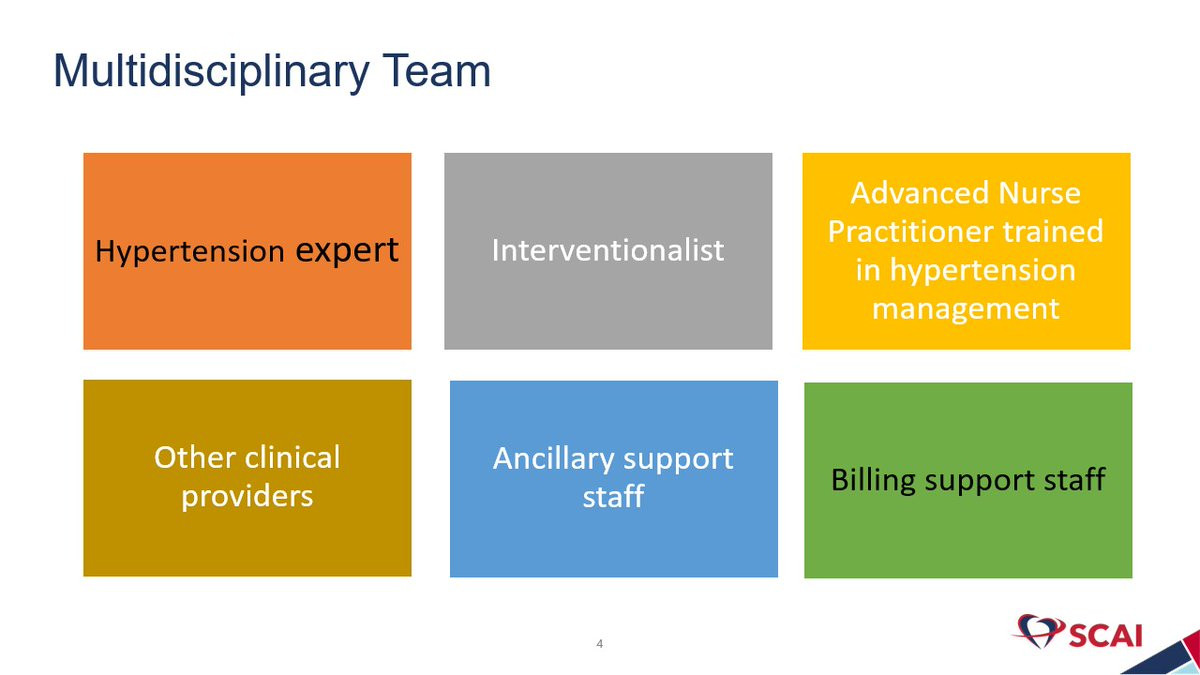 Multidisciplinary Team

Hypertension expert

Interventionalist

Advanced Nurse Practitioner trained in hypertension management

Other clinical providers

Ancillary support staff

Billing support staff

4

SCAI